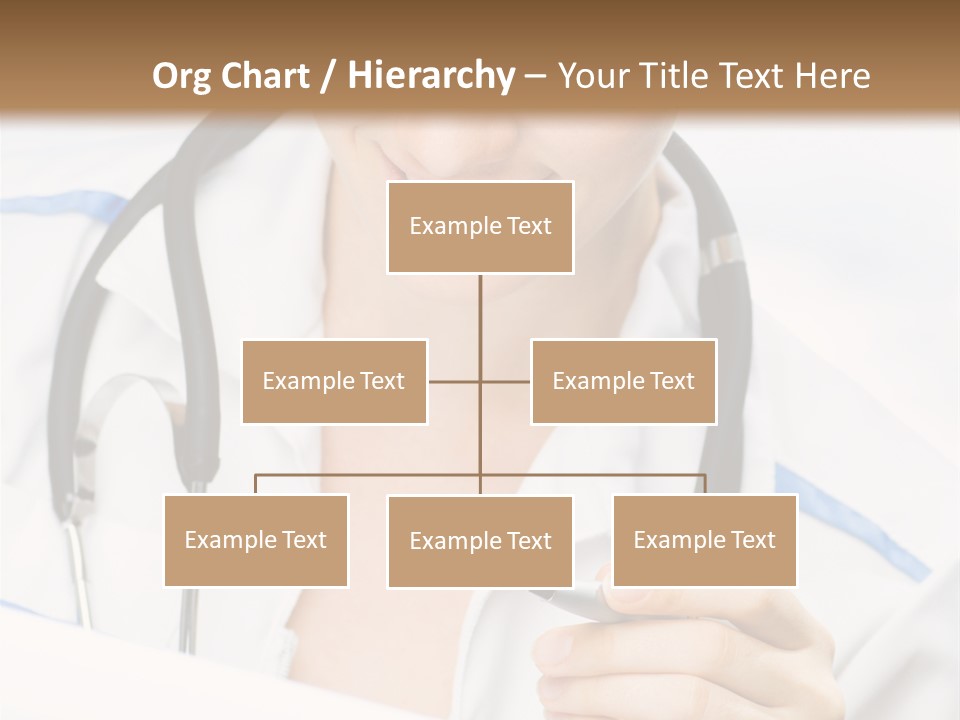 Org Chart / Hierarchy – Your Title Text Here

Example Text

Example Text

Example Text

Example Text

Example Text

Example Text